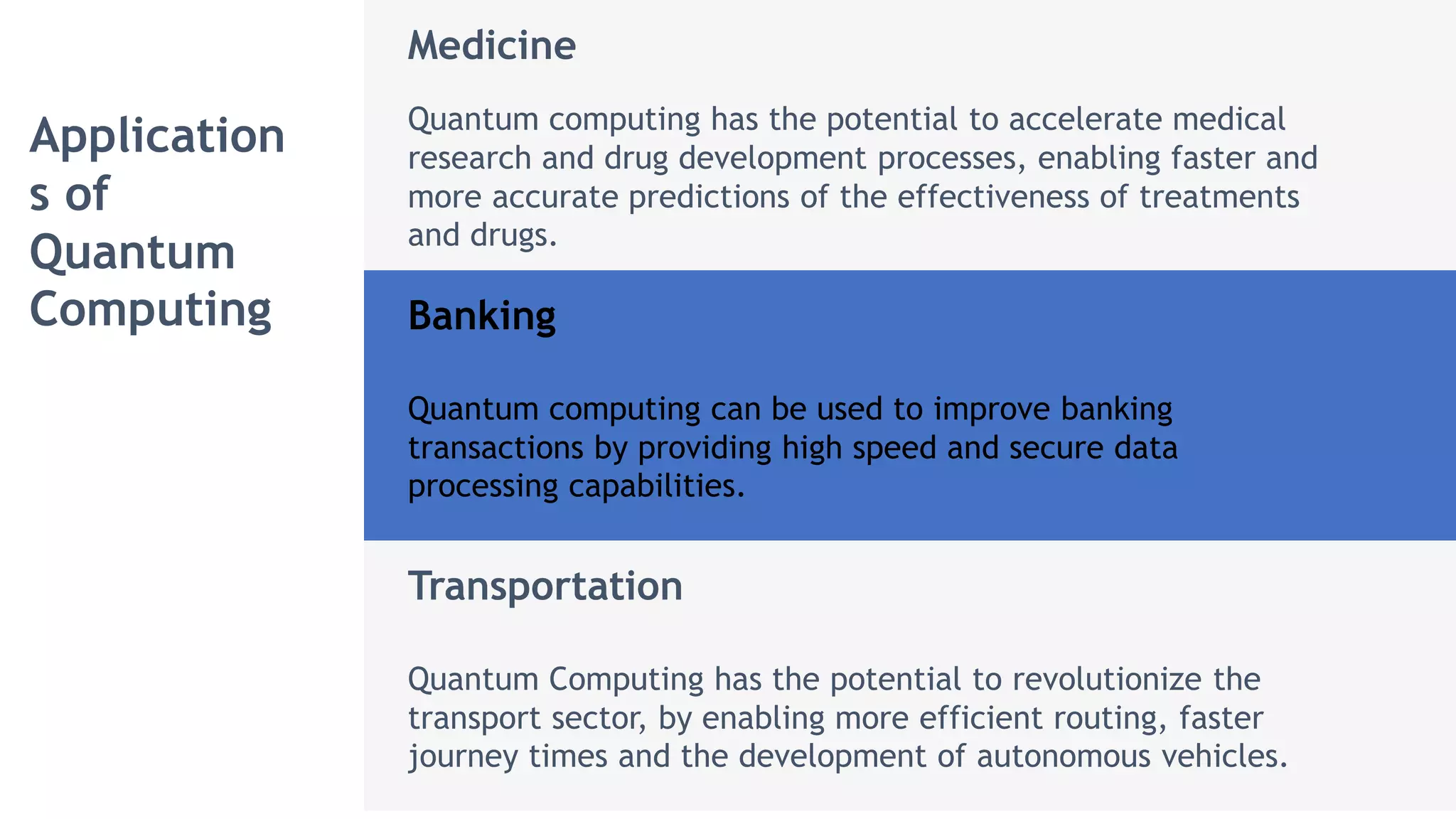 Applications of Quantum Computing

Medicine

Quantum computing has the potential to accelerate medical research and drug development processes, enabling faster and more accurate predictions of the effectiveness of treatments and drugs.

Banking

Quantum computing can be used to improve banking transactions by providing high speed and secure data processing capabilities.

Transportation

Quantum Computing has the potential to revolutionize the transport sector, by enabling more efficient routing, faster journey times and the development of autonomous vehicles.